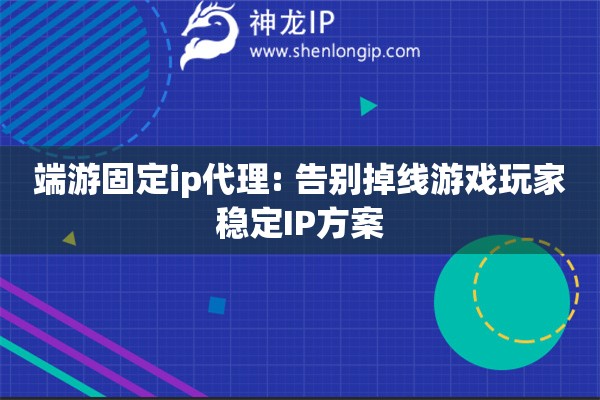 神龙IP
www.shenlongip.com

端游固定ip代理：告别掉线游戏玩家稳定IP方案